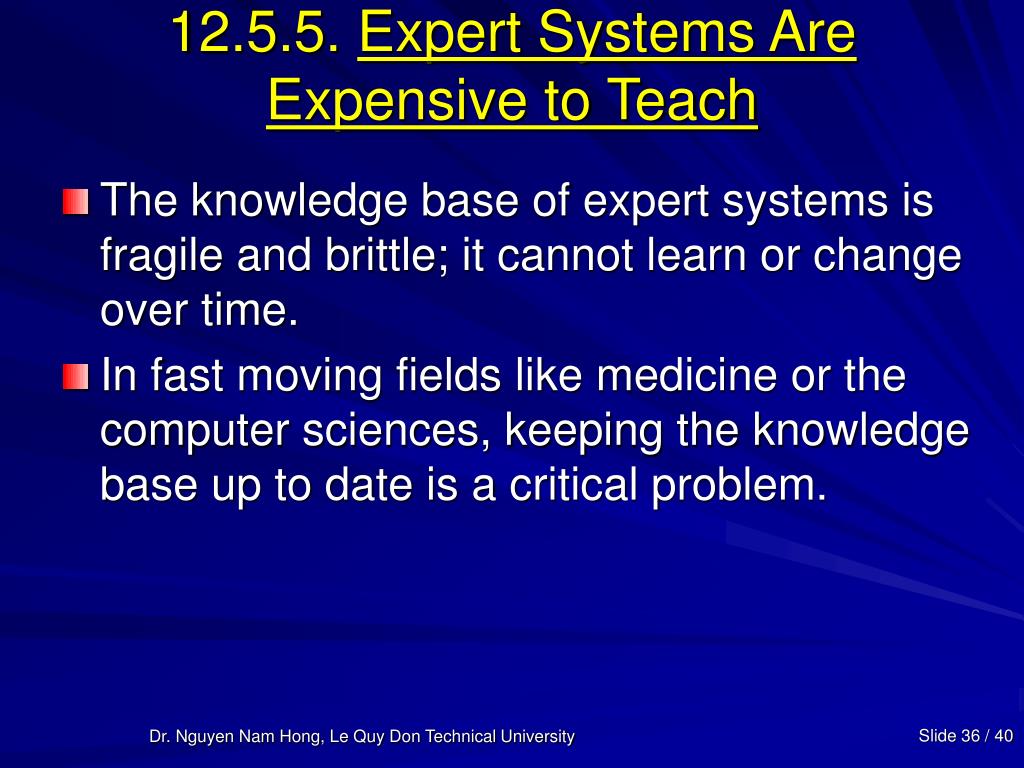 12.5.5. Expert Systems Are Expensive to Teach

The knowledge base of expert systems is fragile and brittle; it cannot learn or change over time.

In fast moving fields like medicine or the computer sciences, keeping the knowledge base up to date is a critical problem.

Dr. Nguyen Nam Hong, Le Quy Don Technical University

Slide 36 / 40